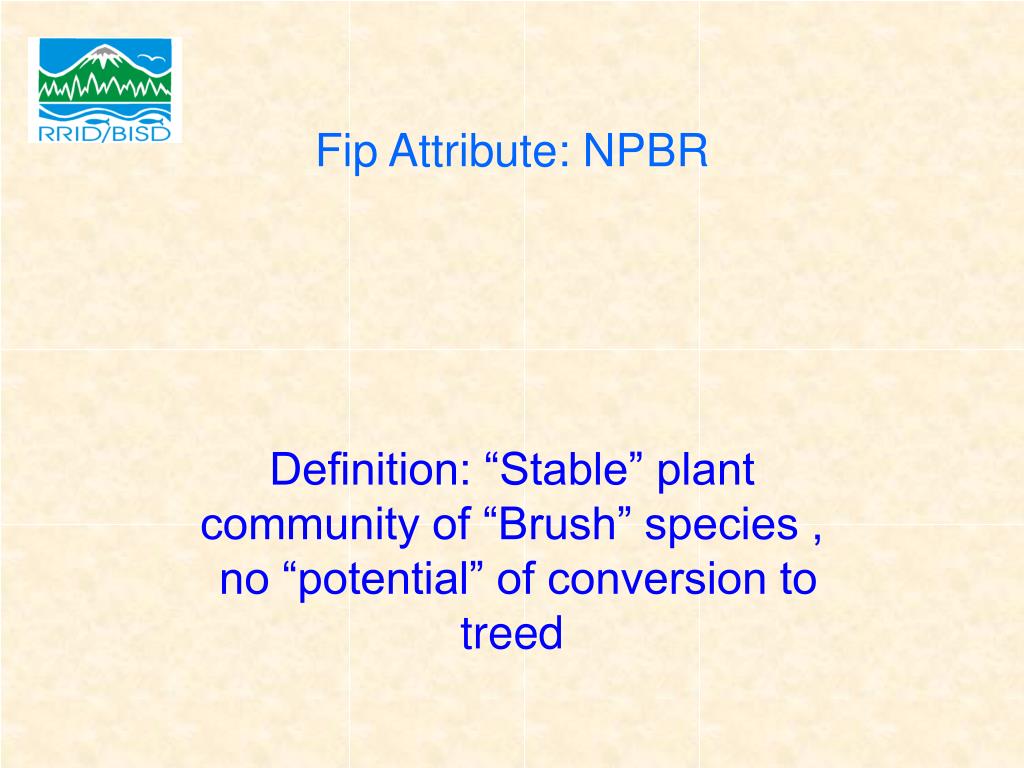 RRID/BISD

Fip Attribute: NPBR

Definition: “Stable” plant community of “Brush” species , no “potential” of conversion to treed